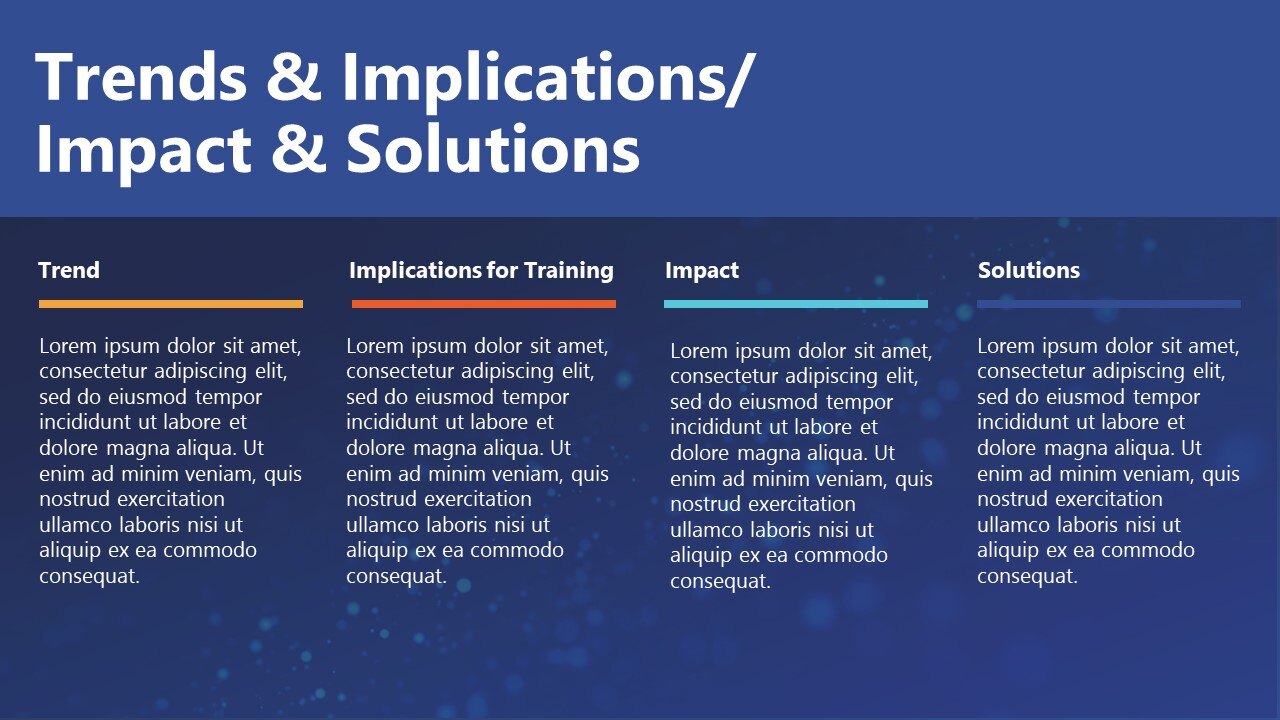 Trends & Implications/ Impact & Solutions

Trend

Lorem ipsum dolor sit amet, consectetur adipiscing elit, sed do eiusmod tempor incididunt ut labore et dolore magna aliqua. Ut enim ad minim veniam, quis nostrud exercitation ullamco laboris nisi ut aliquip ex ea commodo consequat.

Implications for Training

Lorem ipsum dolor sit amet, consectetur adipiscing elit, sed do eiusmod tempor incididunt ut labore et dolore magna aliqua. Ut enim ad minim veniam, quis nostrud exercitation ullamco laboris nisi ut aliquip ex ea commodo consequat.

Impact

Lorem ipsum dolor sit amet, consectetur adipiscing elit, sed do eiusmod tempor incididunt ut labore et dolore magna aliqua. Ut enim ad minim veniam, quis nostrud exercitation ullamco laboris nisi ut aliquip ex ea commodo consequat.

Solutions

Lorem ipsum dolor sit amet, consectetur adipiscing elit, sed do eiusmod tempor incididunt ut labore et dolore magna aliqua. Ut enim ad minim veniam, quis nostrud exercitation ullamco laboris nisi ut aliquip ex ea commodo consequat.